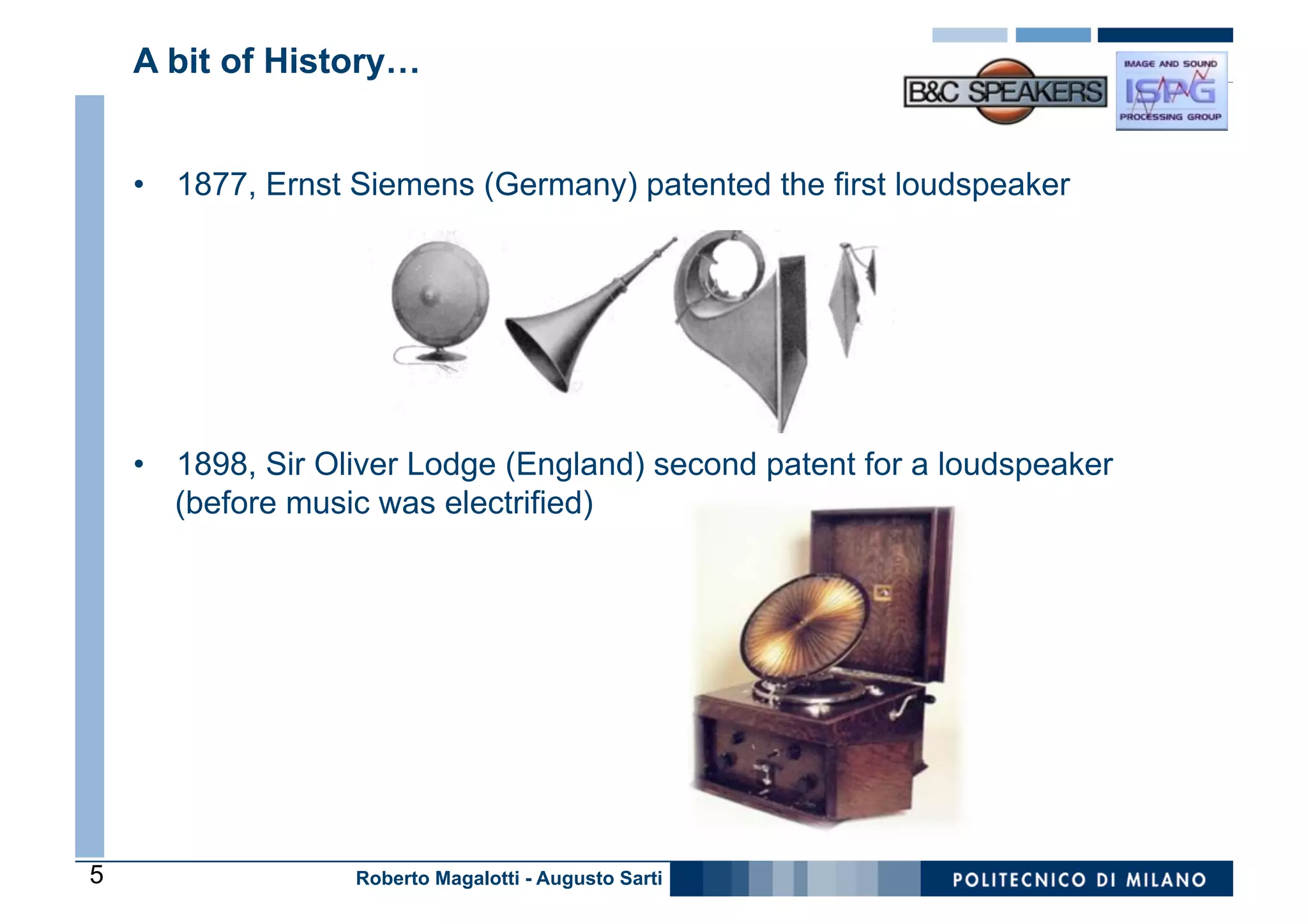 A bit of History…

B&C SPEAKERS

IMAGE AND SOUND
ISPG
PROCESSING GROUP

• 1877, Ernst Siemens (Germany) patented the first loudspeaker

• 1898, Sir Oliver Lodge (England) second patent for a loudspeaker (before music was electrified)

5

Roberto Magalotti - Augusto Sarti

POLITECNICO DI MILANO